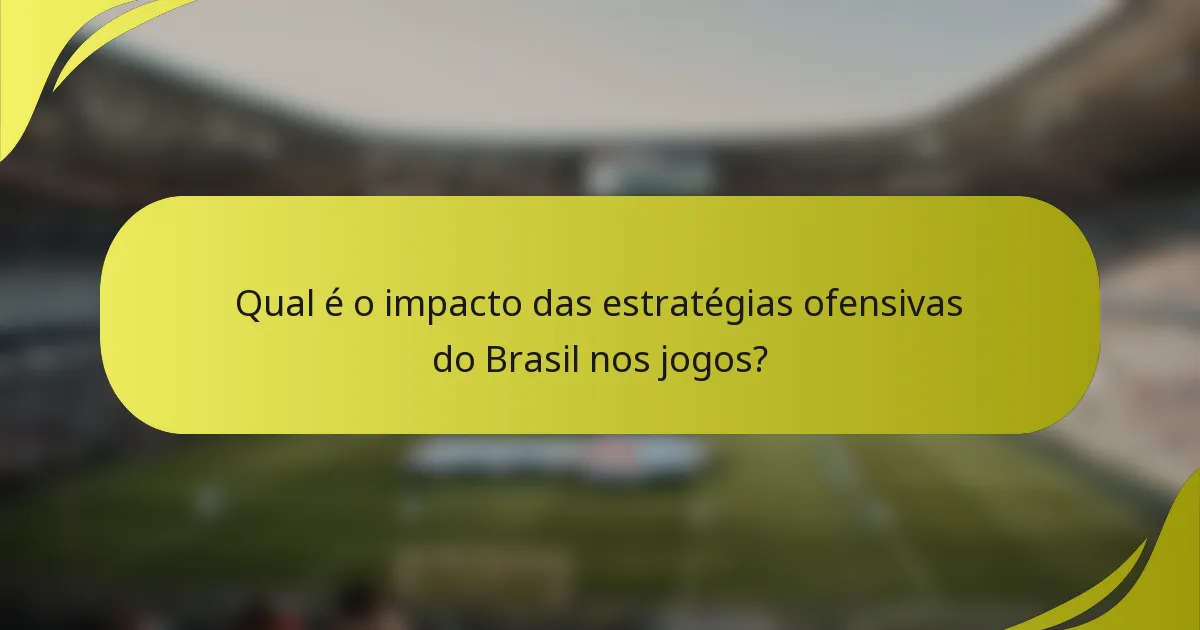 Qual é o impacto das estratégias ofensivas do Brasil nos jogos?